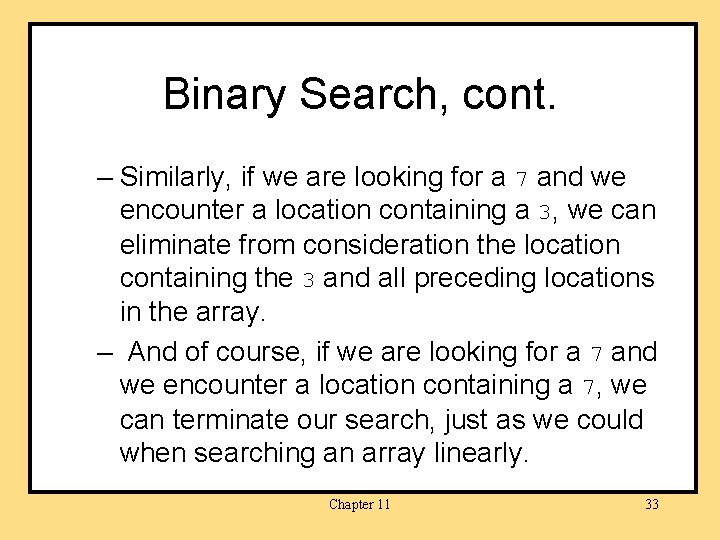 Binary Search, cont.

– Similarly, if we are looking for a 7 and we encounter a location containing a 3, we can eliminate from consideration the location containing the 3 and all preceding locations in the array.

– And of course, if we are looking for a 7 and we encounter a location containing a 7, we can terminate our search, just as we could when searching an array linearly.

Chapter 11

33